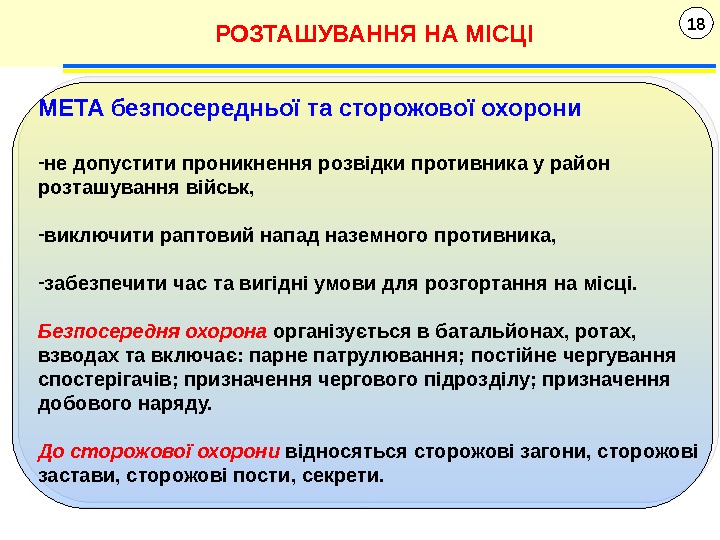 РОЗТАШУВАННЯ НА МІСЦІ

18

МЕТА безпосередньої та сторожової охорони

-не допустити проникнення розвідки противника у район розташування військ,

-виключити раптовий напад наземного противника,

-забезпечити час та вигідні умови для розгортання на місці.

Безпосередня охорона організується в батальйонах, ротах, взводах та включає: парне патрулювання; постійне чергування спостерігачів; призначення чергового підрозділу; призначення добового наряду.

До сторожової охорони відносяться сторожові загони, сторожові застави, сторожові пости, секрети.